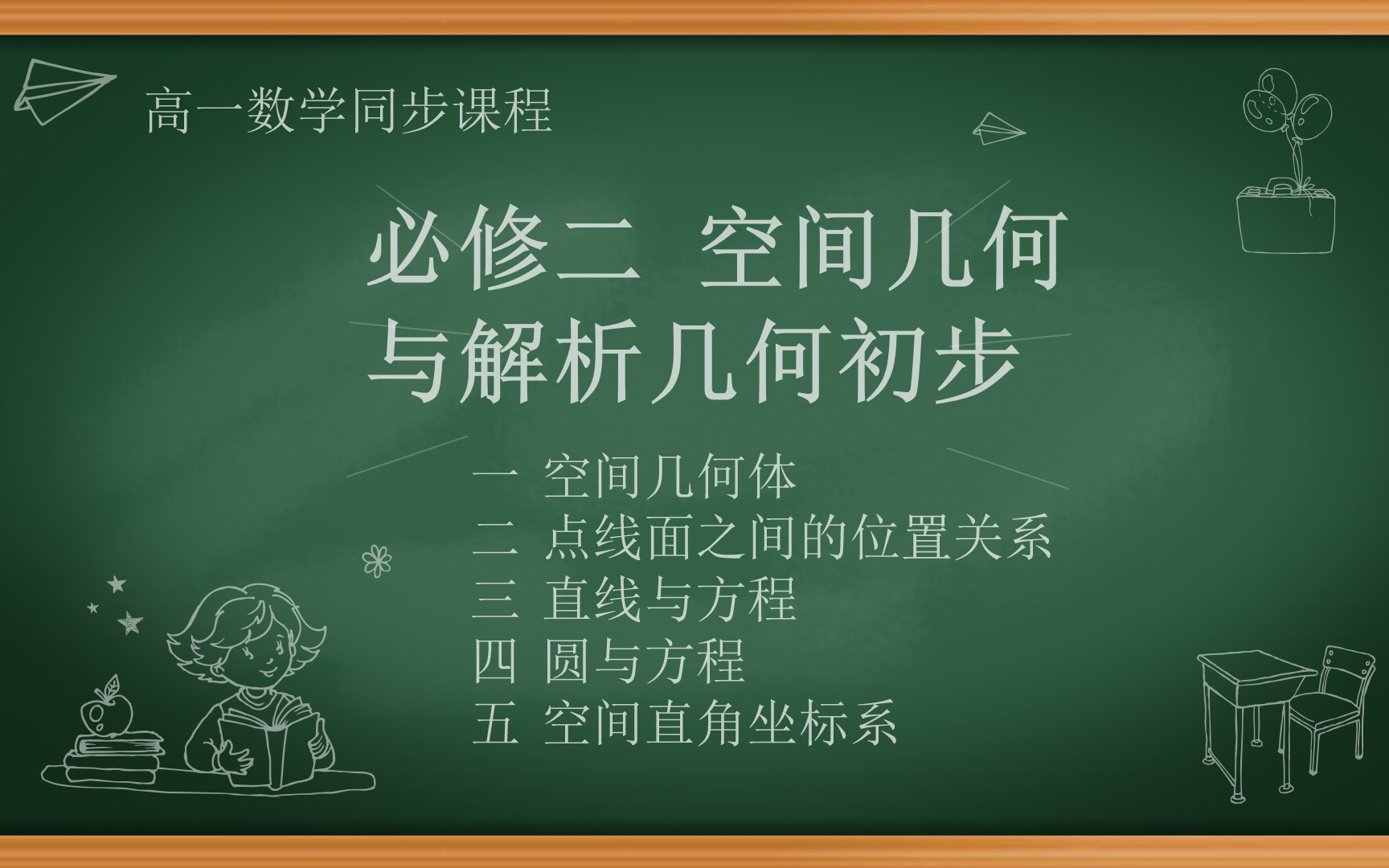 高一数学同步课程

必修二 空间几何与解析几何初步

一 空间几何体
二 点线面之间的位置关系
三 直线与方程
四 圆与方程
五 空间直角坐标系